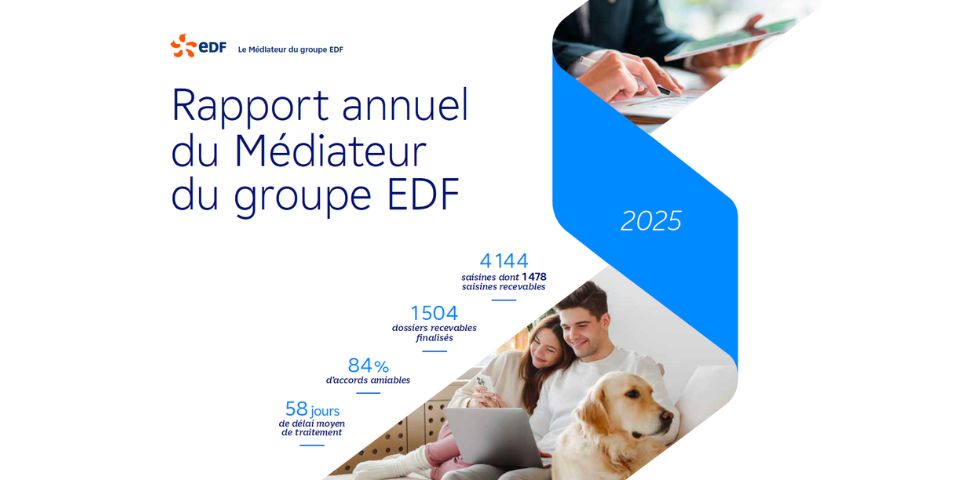 eDF Le Médiateur du groupe EDF

Rapport annuel du Médiateur du groupe EDF

2025

4 144
saisines dont 1 478 saisines recevables

1 504
dossiers recevables finalisés

84 %
d'accords amiables

58 jours
de délai moyen de traitement